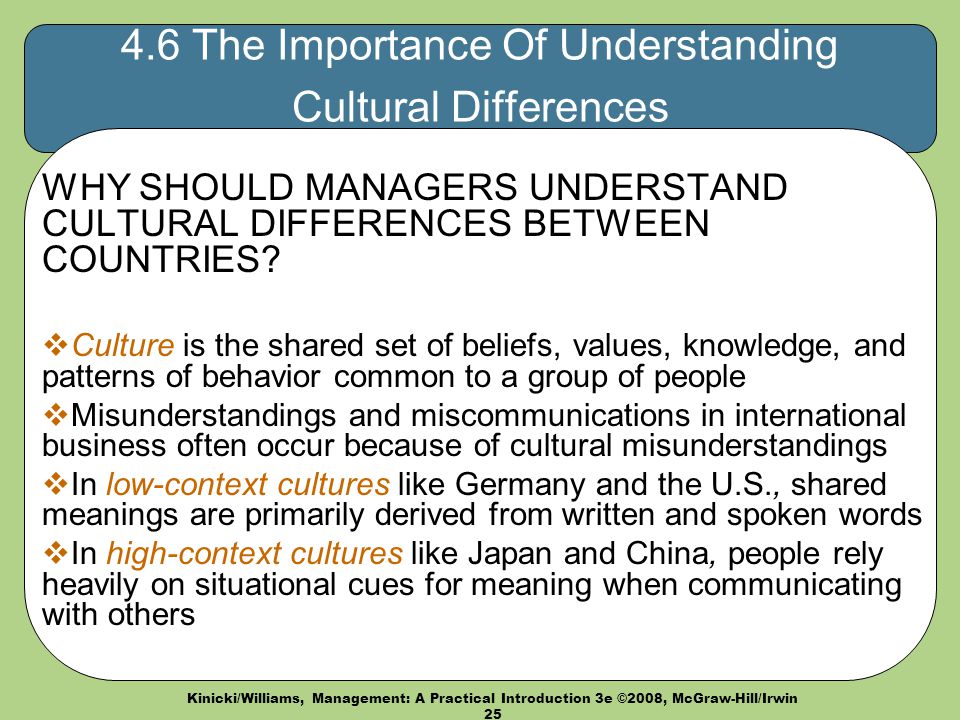 4.6 The Importance Of Understanding Cultural Differences

WHY SHOULD MANAGERS UNDERSTAND CULTURAL DIFFERENCES BETWEEN COUNTRIES?

❖Culture is the shared set of beliefs, values, knowledge, and patterns of behavior common to a group of people

❖Misunderstandings and miscommunications in international business often occur because of cultural misunderstandings

❖In low-context cultures like Germany and the U.S., shared meanings are primarily derived from written and spoken words

❖In high-context cultures like Japan and China, people rely heavily on situational cues for meaning when communicating with others

Kinicki/Williams, Management: A Practical Introduction 3e ©2008, McGraw-Hill/Irwin
25